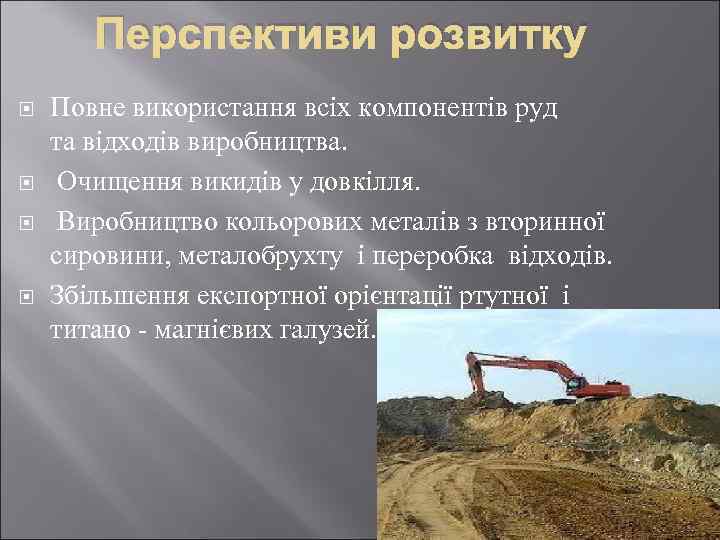 Перспективи розвитку

Повне використання всіх компонентів руд та відходів виробництва.

Очищення викидів у довкілля.

Виробництво кольорових металів з вторинної сировини, металобрухту і переробка відходів.

Збільшення експортної орієнтації ртутної і титано - магнієвих галузей.